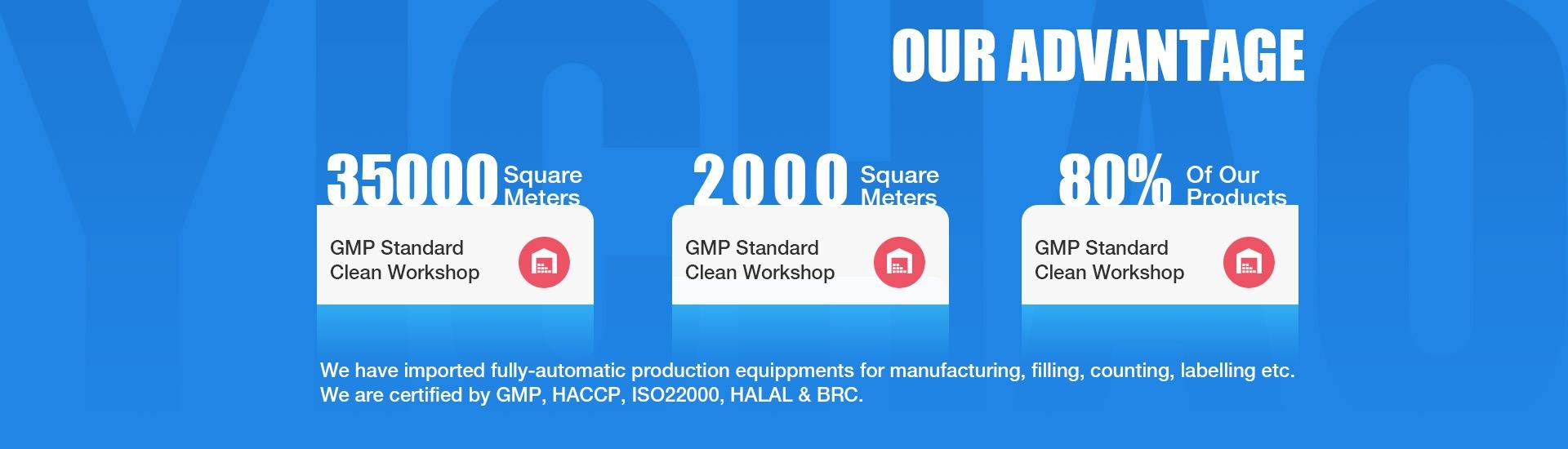 OUR ADVANTAGE

35000 Square Meters

GMP Standard Clean Workshop

2000 Square Meters

GMP Standard Clean Workshop

80% Of Our Products

GMP Standard Clean Workshop

We have imported fully-automatic production equippments for manufacturing, filling, counting, labelling etc.
We are certified by GMP, HACCP, ISO22000, HALAL & BRC.